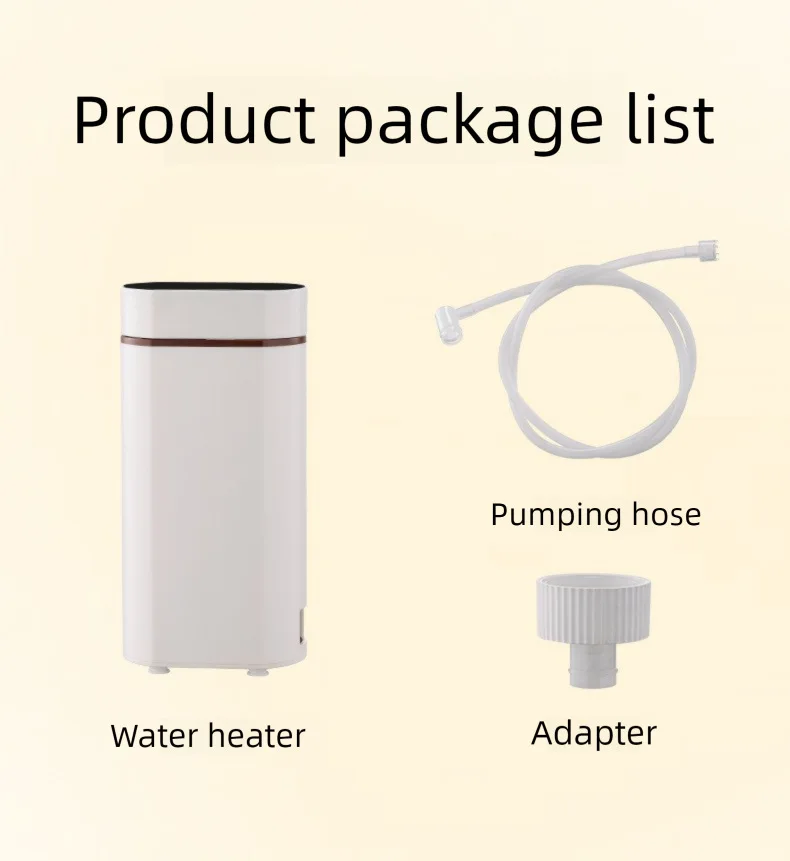 Product package list

Pumping hose

Water heater

Adapter